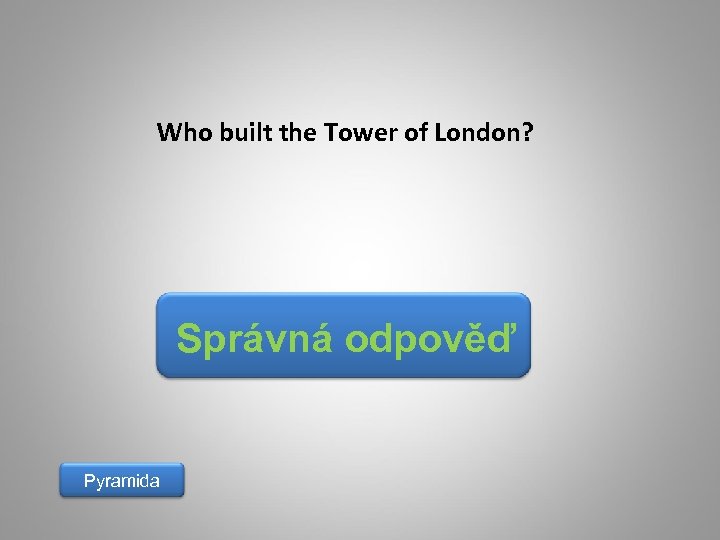 Who built the Tower of London?

Správná odpověď

Pyramida